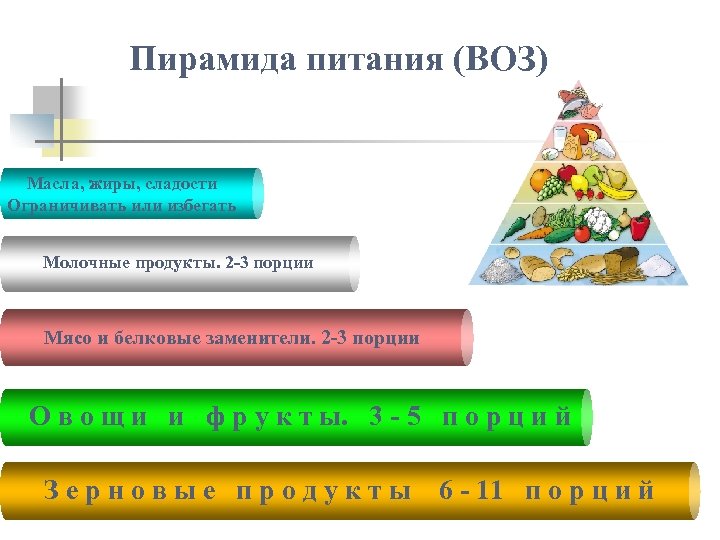 Пирамида питания (ВОЗ)

Масла, жиры, сладости
Ограничивать или избегать

Молочные продукты. 2-3 порции

Мясо и белковые заменители. 2-3 порции

Овощи и фрукты. 3-5 порций

Зерновые продукты 6-11 порций